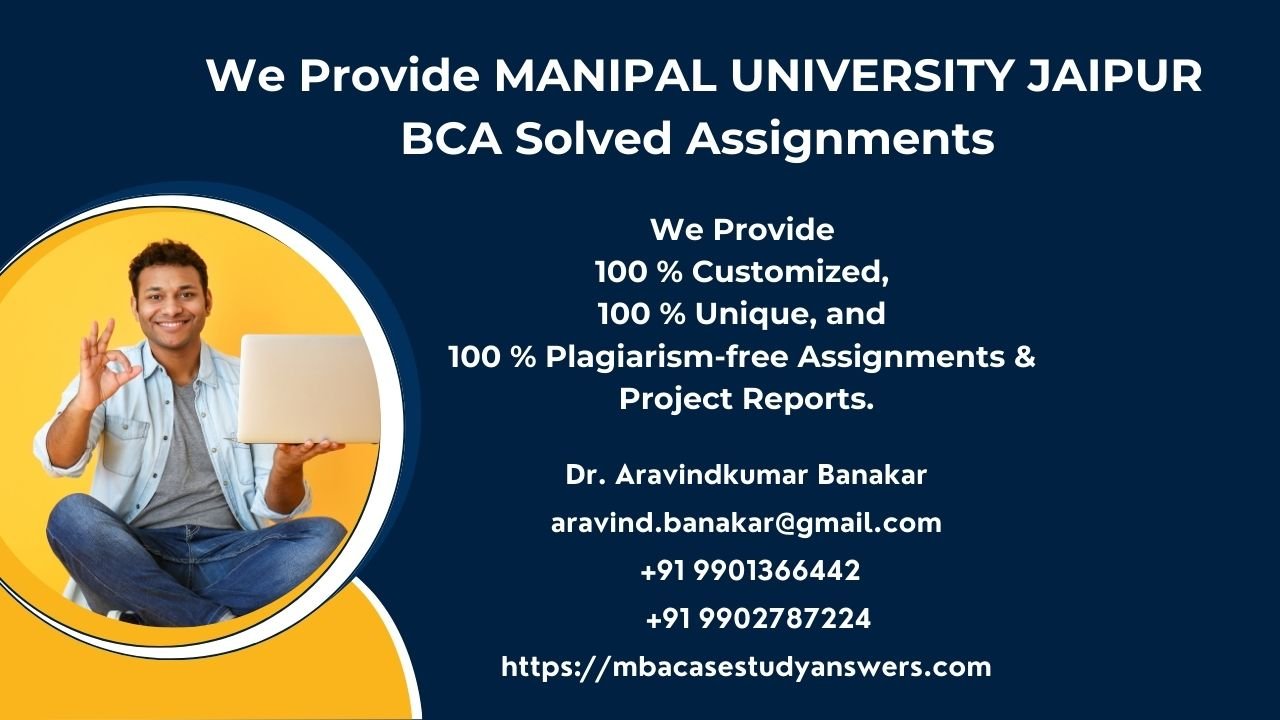 We Provide MANIPAL UNIVERSITY JAIPUR BCA Solved Assignments

We Provide
100 % Customized,
100 % Unique, and
100 % Plagiarism-free Assignments & Project Reports.

Dr. Aravindkumar Banakar
aravind.banakar@gmail.com
+91 9901366442
+91 9902787224
https://mbacasestudyanswers.com